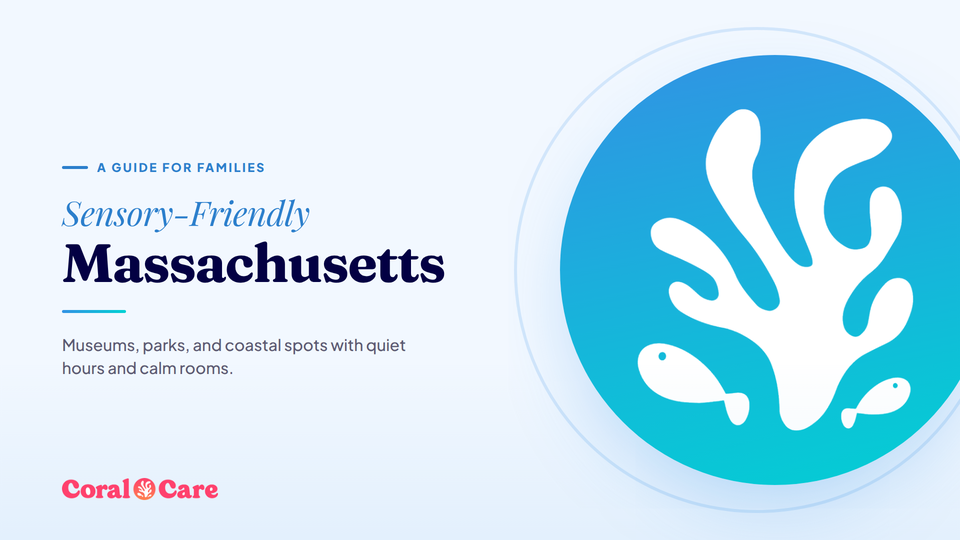 A GUIDE FOR FAMILIES

Sensory-Friendly

Massachusetts

Museums, parks, and coastal spots with quiet hours and calm rooms.

Coral Care